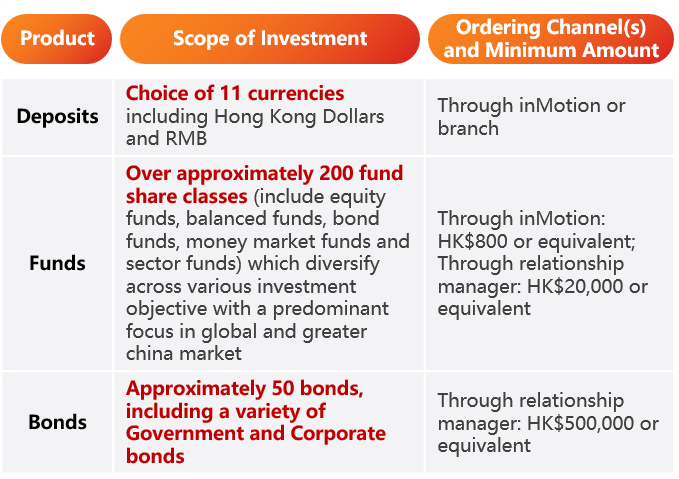 | Product | Scope of Investment | Ordering Channel(s) and Minimum Amount |
|---|---|---|
| Deposits | Choice of 11 currencies including Hong Kong Dollars and RMB | Through inMotion or branch |
| Funds | Over approximately 200 fund share classes (include equity funds, balanced funds, bond funds, money market funds and sector funds) which diversify across various investment objective with a predominant focus in global and greater china market | Through inMotion: HK$800 or equivalent; Through relationship manager: HK$20,000 or equivalent |
| Bonds | Approximately 50 bonds, including a variety of Government and Corporate bonds | Through relationship manager: HK$500,000 or equivalent |